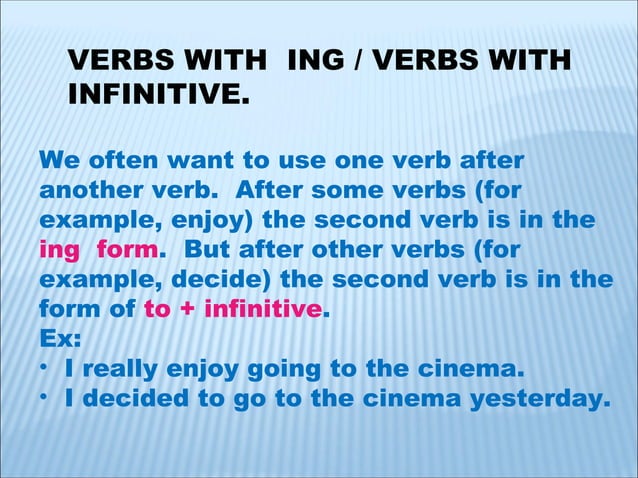 VERBS WITH ING / VERBS WITH INFINITIVE.

We often want to use one verb after another verb. After some verbs (for example, enjoy) the second verb is in the ing form. But after other verbs (for example, decide) the second verb is in the form of to + infinitive.
Ex:
• I really enjoy going to the cinema.
• I decided to go to the cinema yesterday.